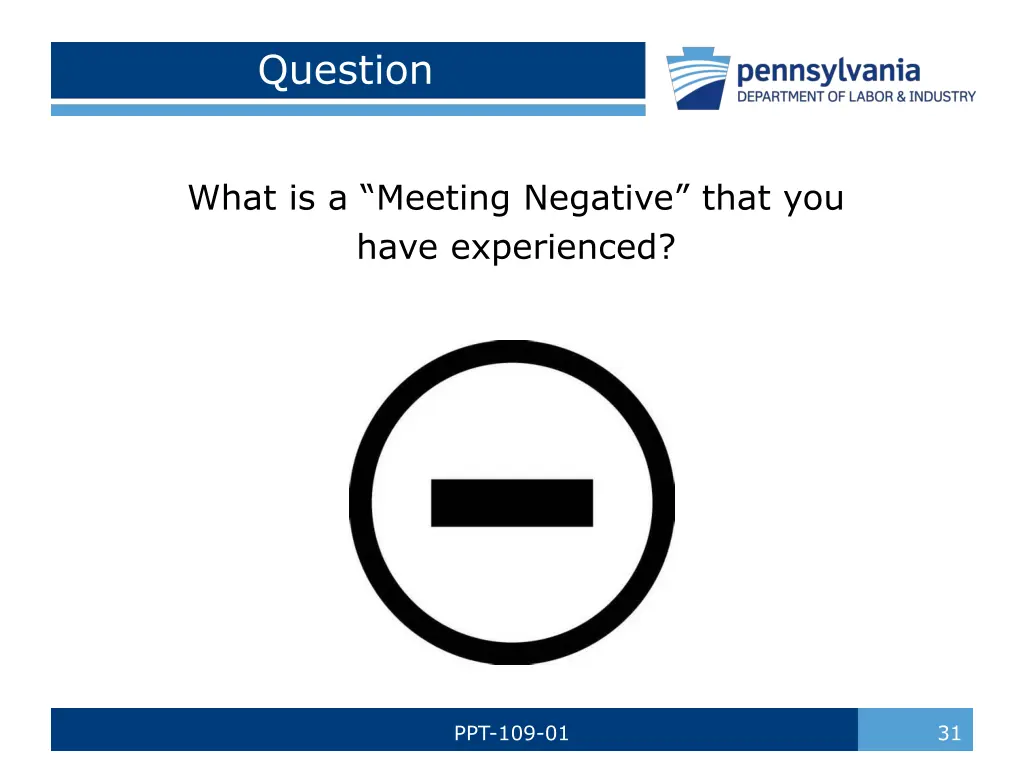 Question

pennsylvania
DEPARTMENT OF LABOR & INDUSTRY

What is a “Meeting Negative” that you have experienced?

PPT-109-01

31